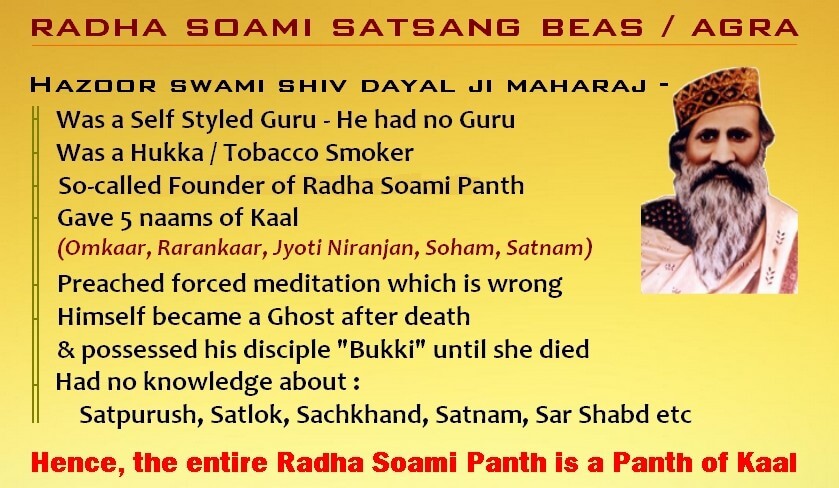 RADHA SOAMI SATSANG BEAS / AGRA

HAZOOR SWAMI SHIV DAYAL JI MAHARAJ -

Was a Self Styled Guru - He had no Guru
Was a Hukka / Tobacco Smoker
So-called Founder of Radha Soami Panth
Gave 5 naams of Kaal
(Omkaar, Rarankaar, Jyoti Niranjan, Soham, Satnam)
Preached forced meditation which is wrong
Himself became a Ghost after death
& possessed his disciple "Bukki" until she died
Had no knowledge about :
Satpurush, Satlok, Sachkhand, Satnam, Sar Shabd etc

Hence, the entire Radha Soami Panth is a Panth of Kaal